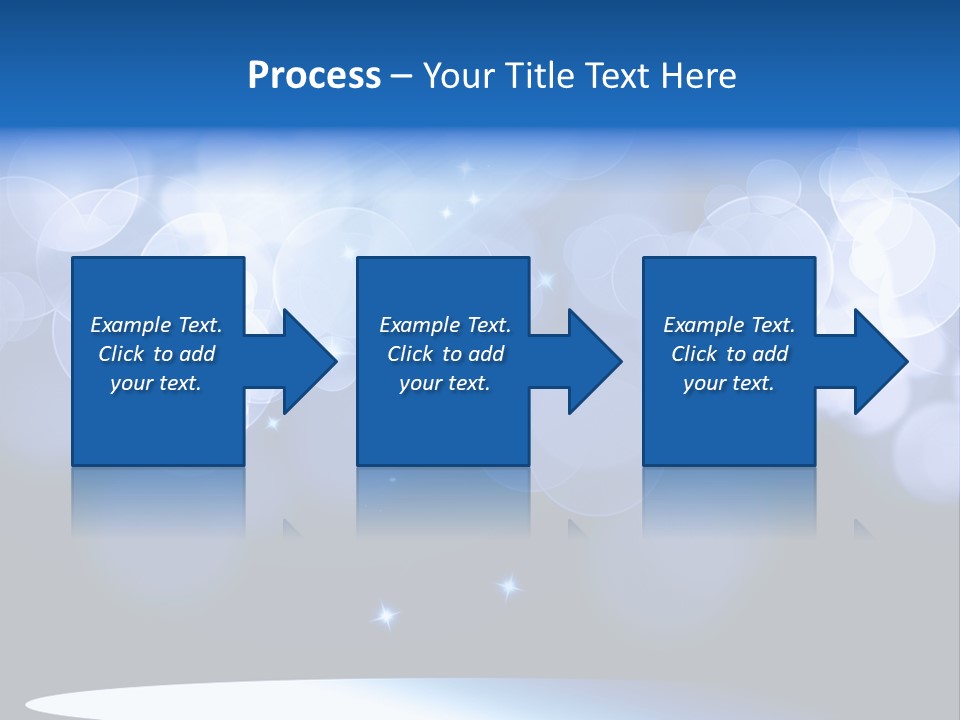 Process – Your Title Text Here

Example Text. Click to add your text.

Example Text. Click to add your text.

Example Text. Click to add your text.